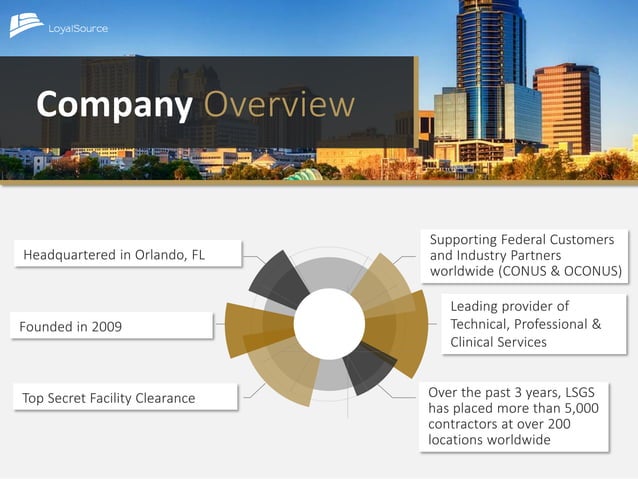 LoyalSource

Company Overview

Headquartered in Orlando, FL

Founded in 2009

Top Secret Facility Clearance

Supporting Federal Customers and Industry Partners worldwide (CONUS & OCONUS)

Leading provider of Technical, Professional & Clinical Services

Over the past 3 years, LSGS has placed more than 5,000 contractors at over 200 locations worldwide